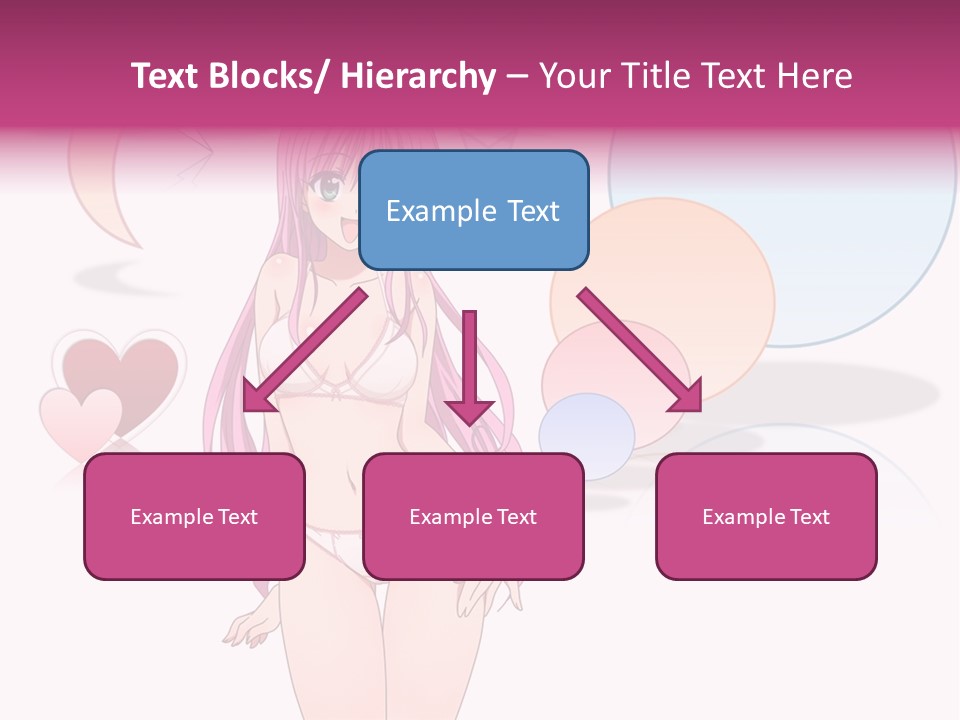 Text Blocks/ Hierarchy – Your Title Text Here

Example Text

Example Text

Example Text

Example Text